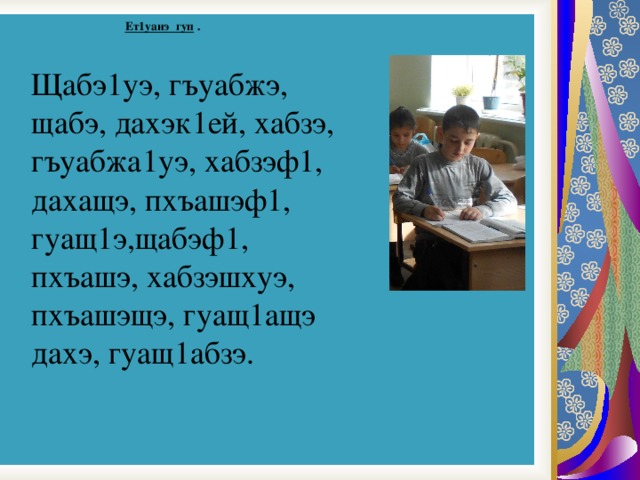 Ет1уанэ гуп .

Щабэ1уэ, гъуабжэ, щабэ, дахэк1ей, хабзэ, гъуабжа1уэ, хабзэф1, дахащэ, пхъашэф1, гуащ1э,щабэф1, пхъашэ, хабзэшхуэ, пхъашэщэ, гуащ1ащэ дахэ, гуащ1абзэ.